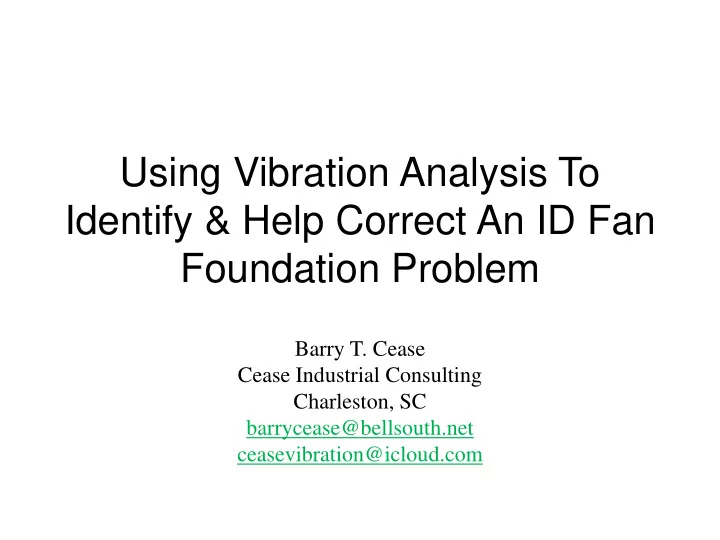 Using Vibration Analysis To Identify & Help Correct An ID Fan Foundation Problem

Barry T. Cease
Cease Industrial Consulting
Charleston, SC
barrycease@bellsouth.net
ceasevibration@icloud.com